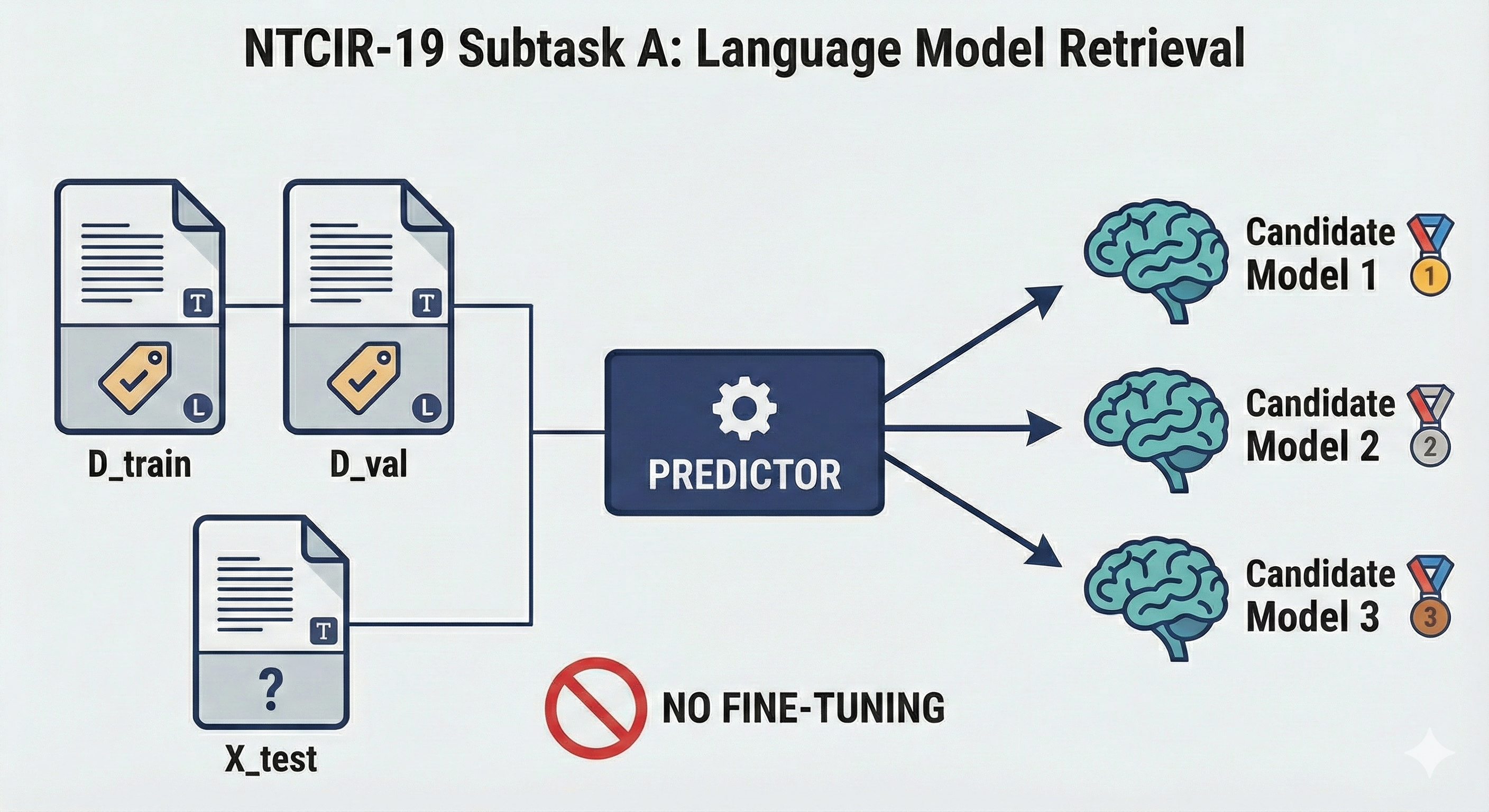 NTCIR-19 Subtask A: Language Model Retrieval

T
L
D_train

T
L
D_val

T
?
X_test

PREDICTOR

NO FINE-TUNING

Candidate Model 1
1

Candidate Model 2
2

Candidate Model 3
3